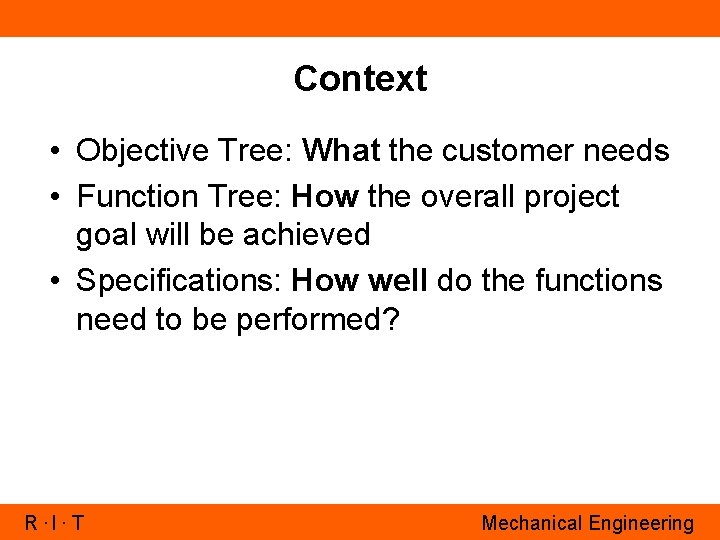 Context

• Objective Tree: What the customer needs
• Function Tree: How the overall project goal will be achieved
• Specifications: How well do the functions need to be performed?

R · I · T

Mechanical Engineering